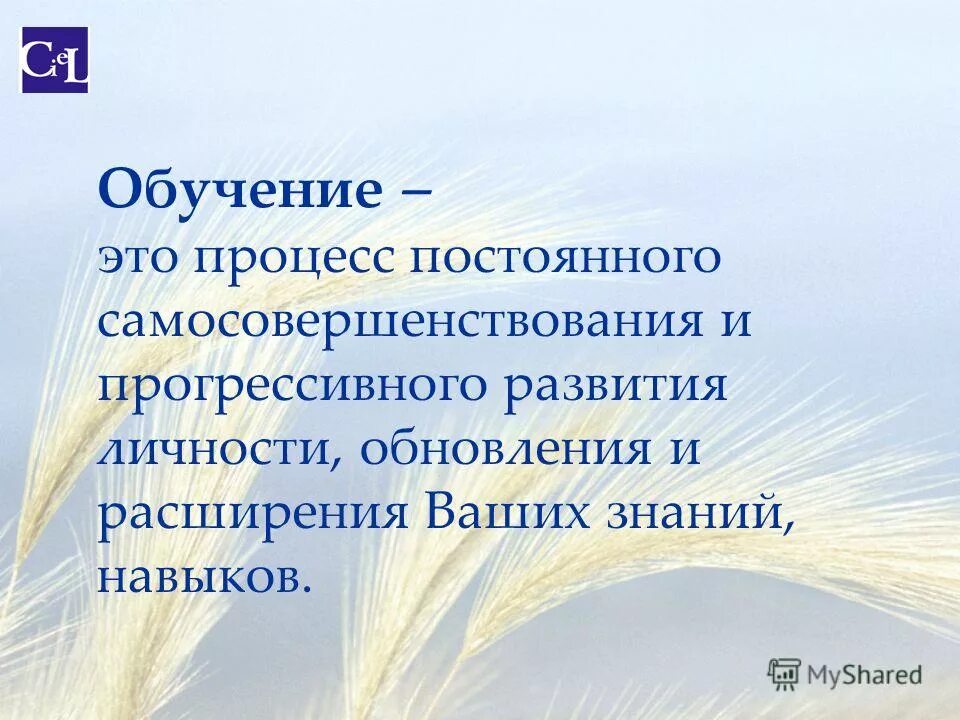 CieL

Обучение –
это процесс постоянного самосовершенствования и прогрессивного развития личности, обновления и расширения Ваших знаний, навыков.

MyShared